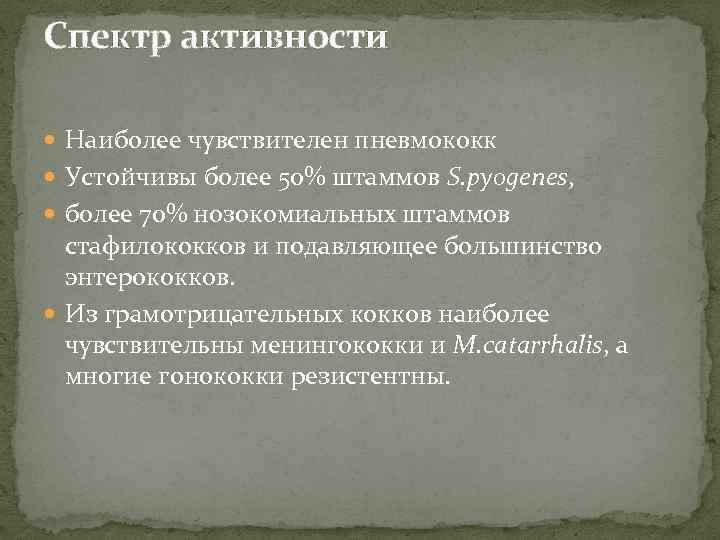 Спектр активности

Наиболее чувствителен пневмококк

Устойчивы более 50% штаммов S.pyogenes,

более 70% нозокомиальных штаммов стафилококков и подавляющее большинство энтерококков.

Из грамотрицательных кокков наиболее чувствительны менингококки и M.catarrhalis, а многие гонококки резистентны.